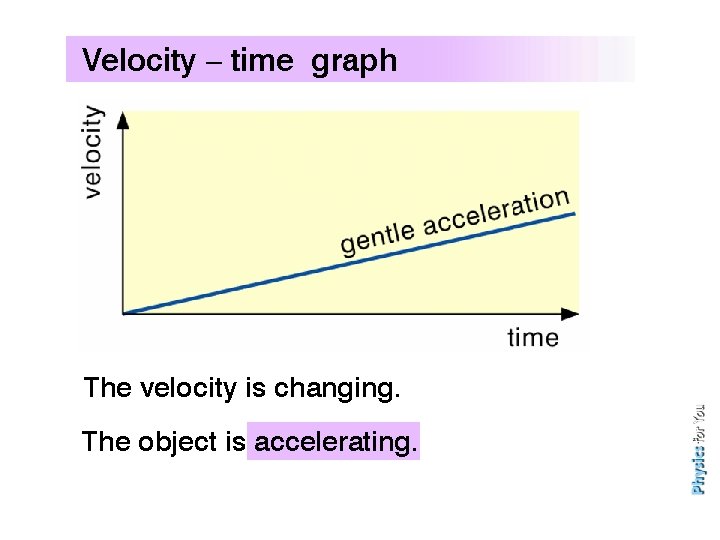 Velocity – time graph

velocity

gentle acceleration

time

The velocity is changing.

The object is accelerating.

Physics for You